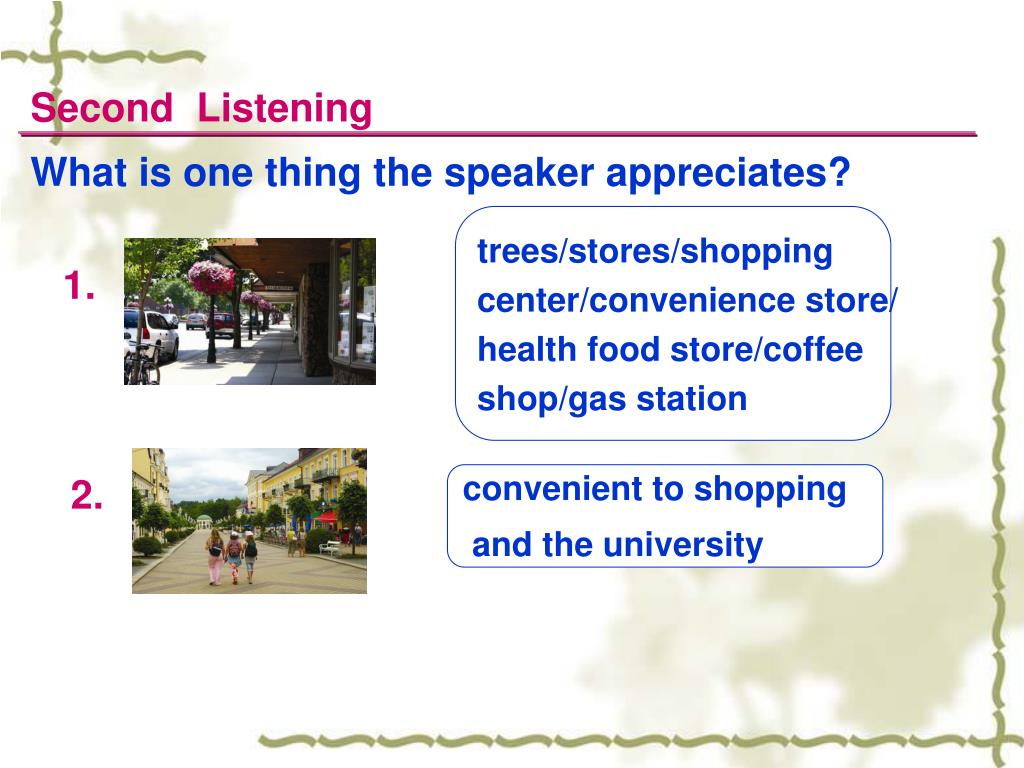 Second Listening

What is one thing the speaker appreciates?

1.

trees/stores/shopping center/convenience store/ health food store/coffee shop/gas station

2.

convenient to shopping and the university